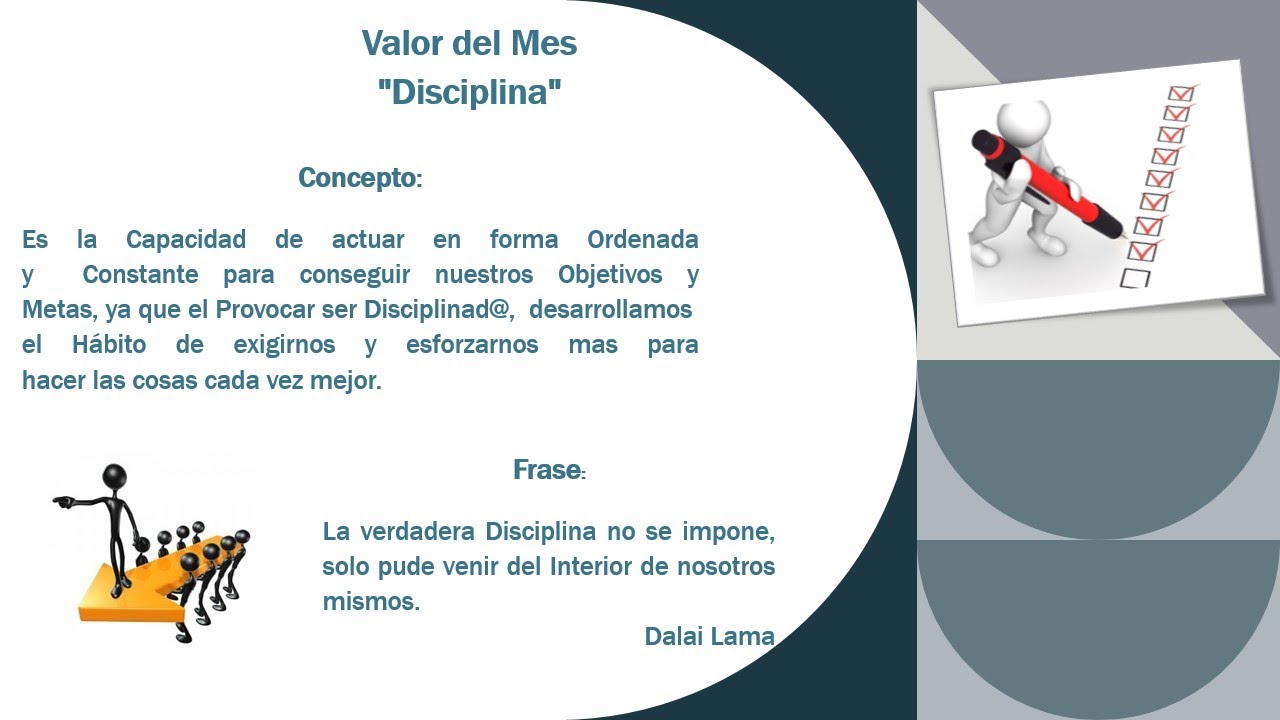 Valor del Mes
"Disciplina"

Concepto:

Es la Capacidad de actuar en forma Ordenada y Constante para conseguir nuestros Objetivos y Metas, ya que el Provocar ser Disciplinad@, desarrollamos el Hábito de exigirnos y esforzarnos mas para hacer las cosas cada vez mejor.

Frase:

La verdadera Disciplina no se impone, solo pude venir del Interior de nosotros mismos.

Dalai Lama